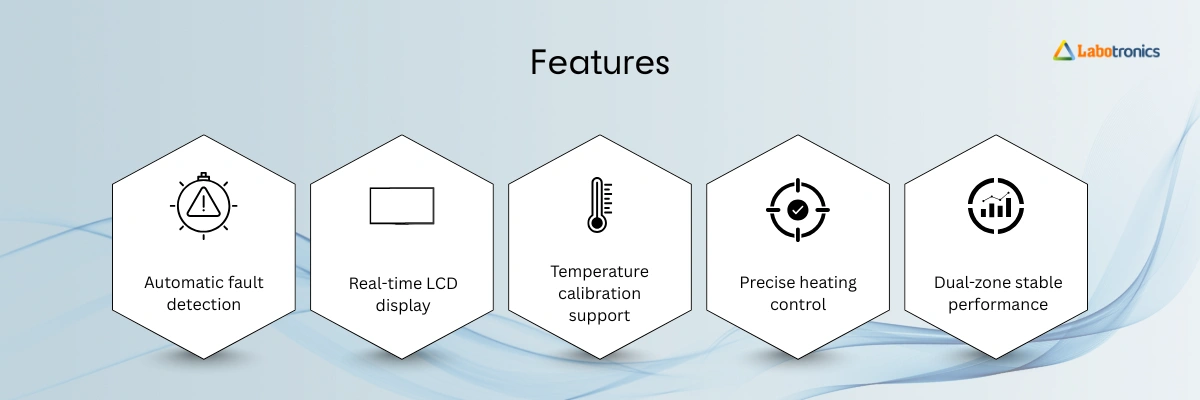 Features

Labotronics

Automatic fault detection

Real-time LCD display

Temperature calibration support

Precise heating control

Dual-zone stable performance